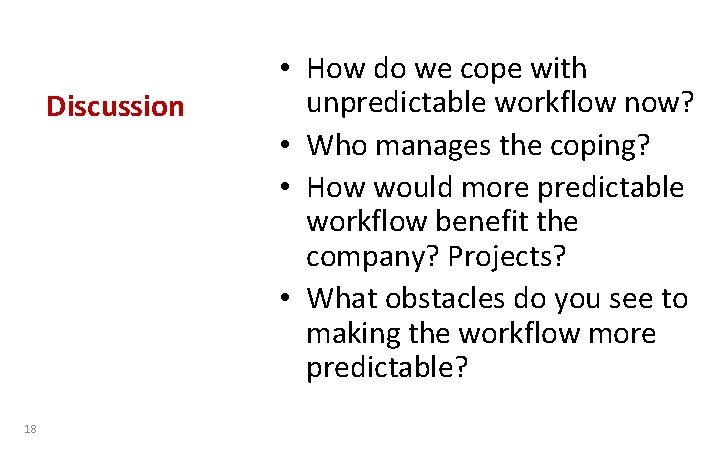 Discussion

• How do we cope with unpredictable workflow now?
• Who manages the coping?
• How would more predictable workflow benefit the company? Projects?
• What obstacles do you see to making the workflow more predictable?

18